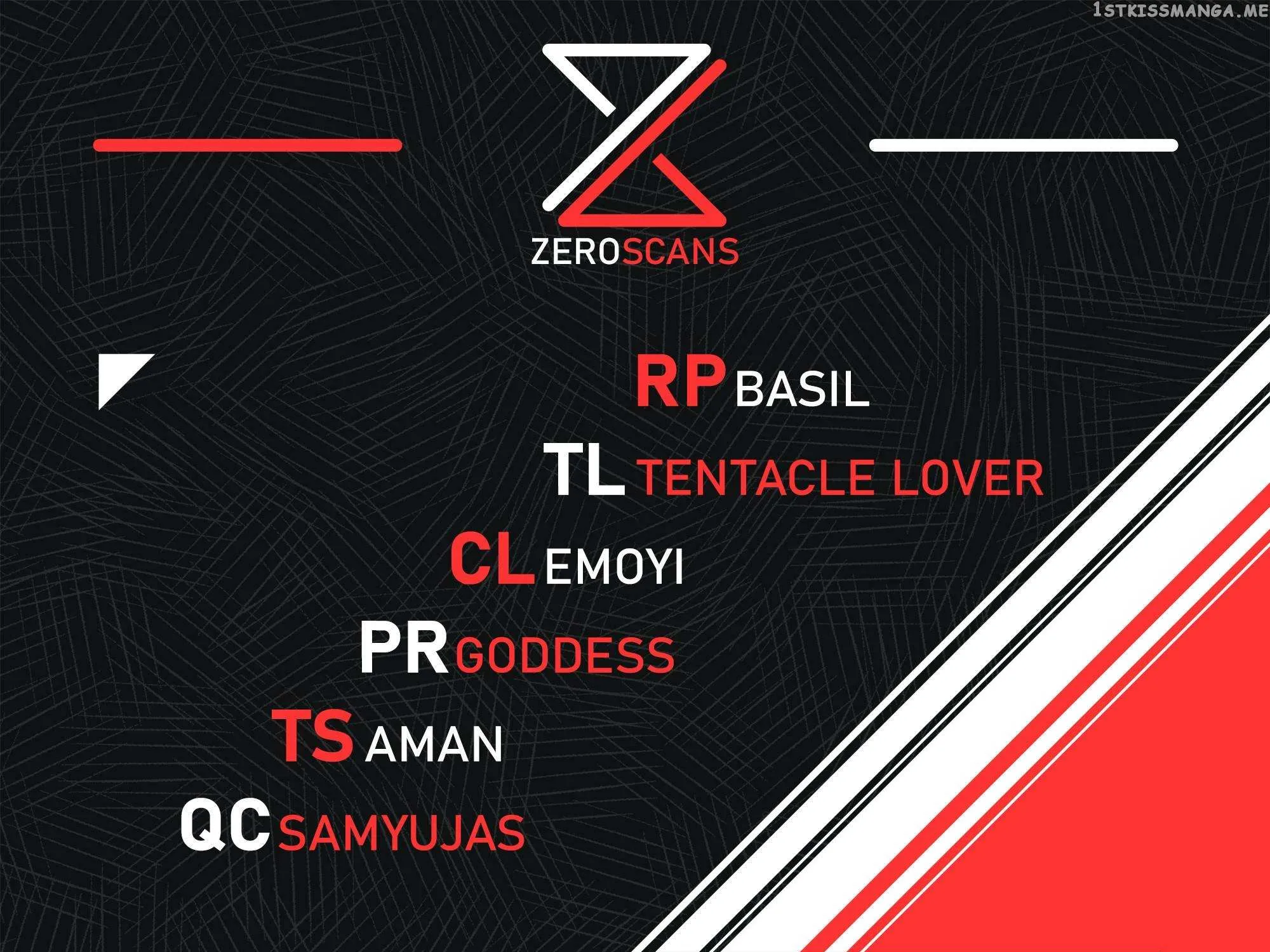 1STKISSMANGA.ME

ZEROSCANS

RP BASIL

TL TENTACLE LOVER

CL EMOYI

PR GODDESS

TS AMAN

QC SAMYUJAS